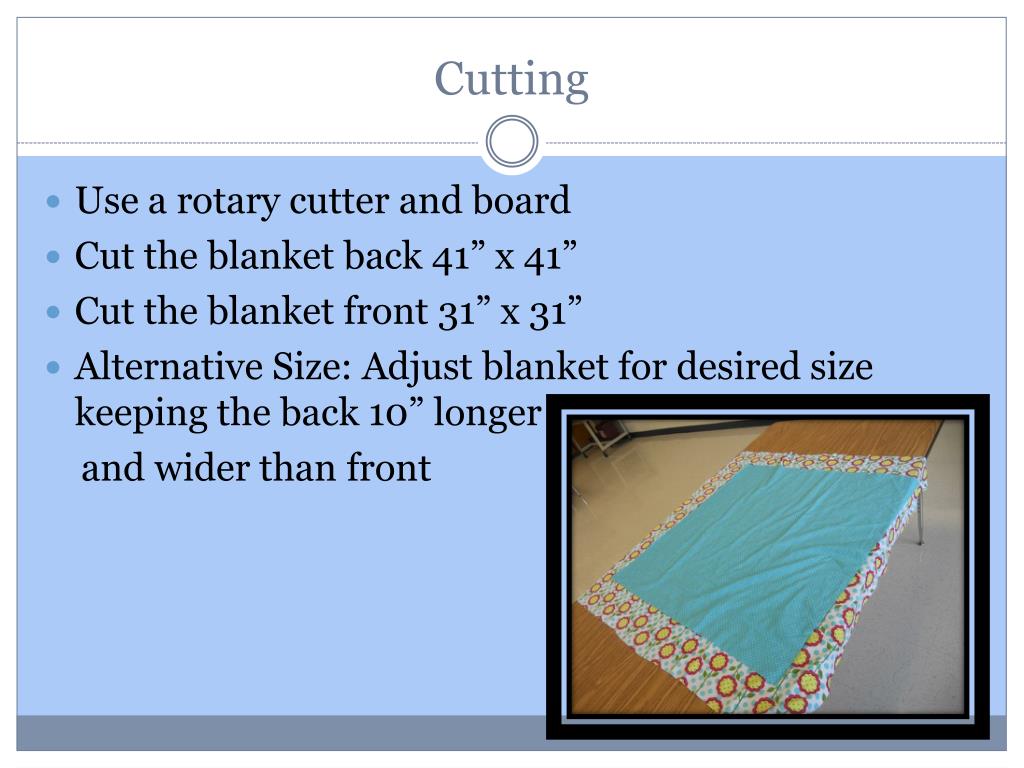 Cutting

- Use a rotary cutter and board
- Cut the blanket back 41” x 41”
- Cut the blanket front 31” x 31”
- Alternative Size: Adjust blanket for desired size keeping the back 10” longer and wider than front